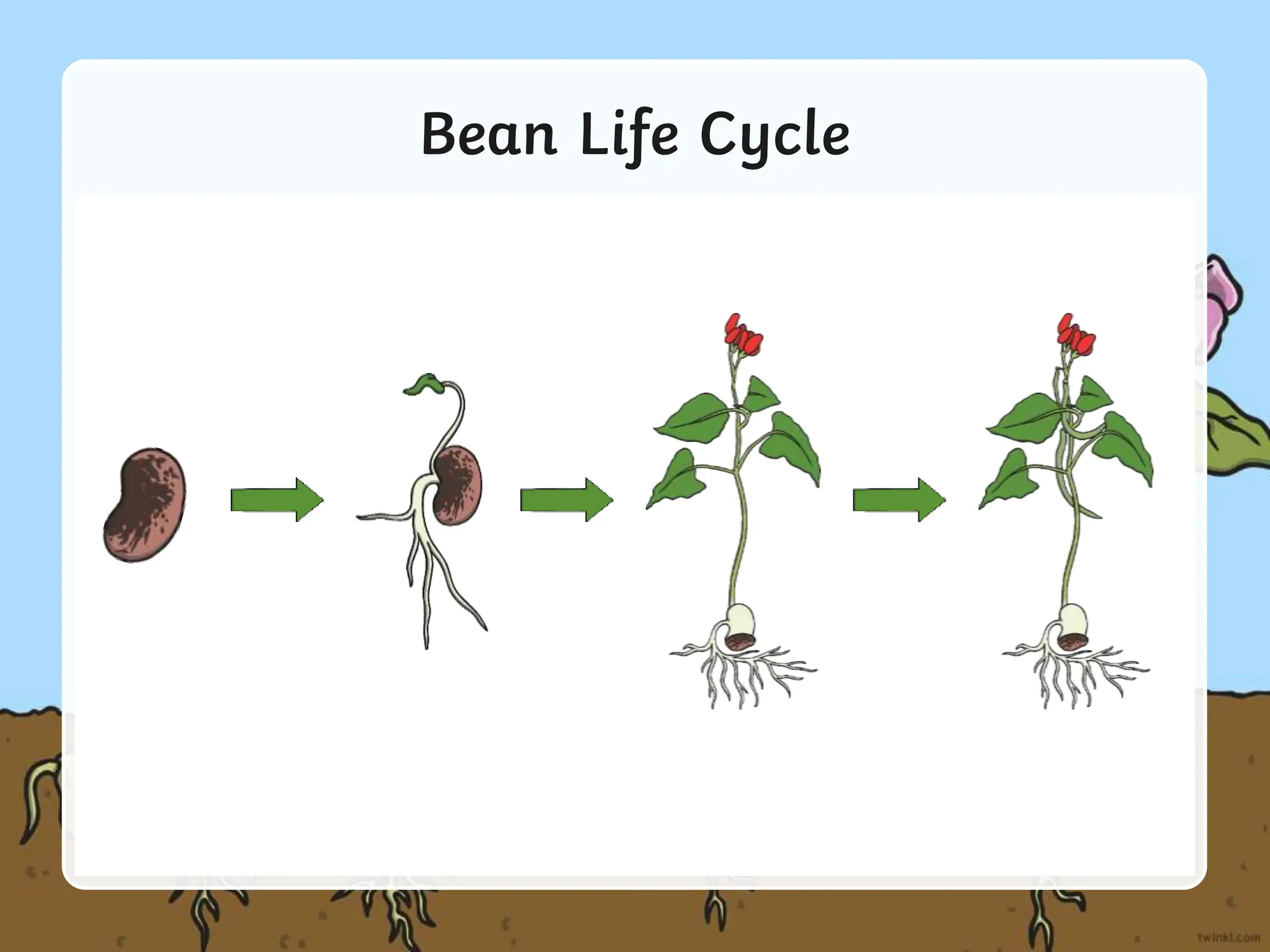 Bean Life Cycle

twinkl.com